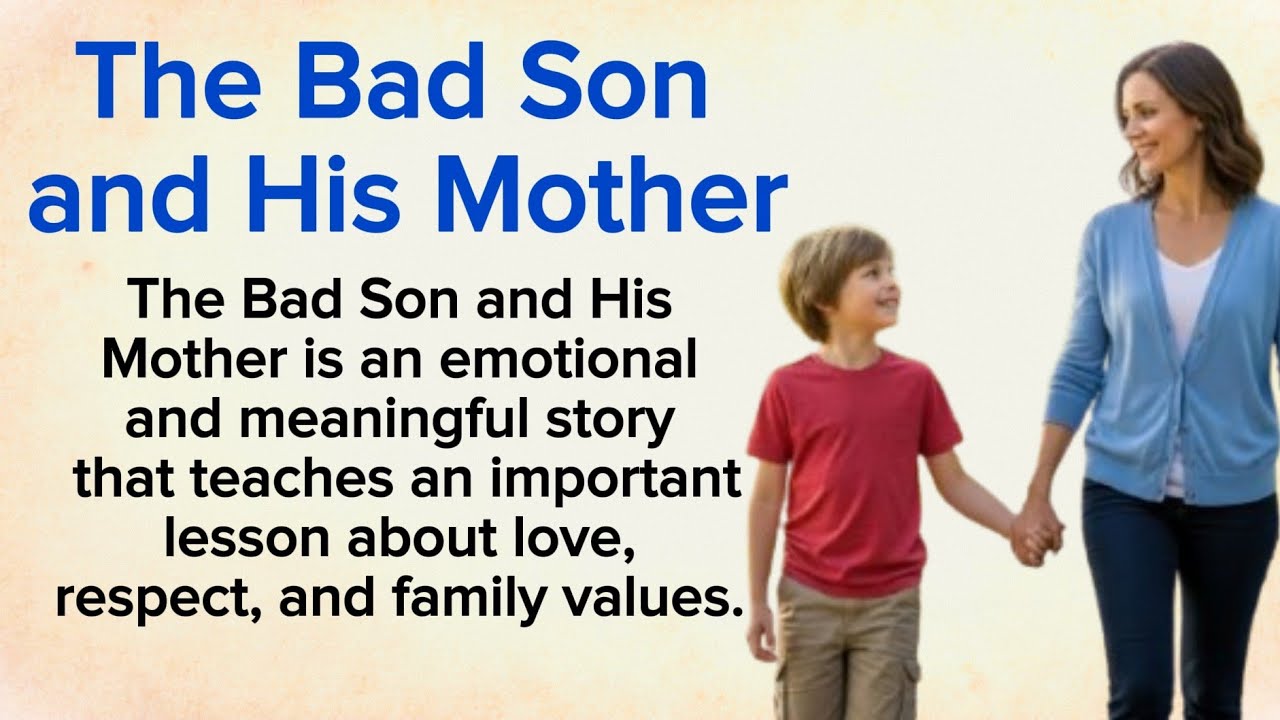 The Bad Son and His Mother

The Bad Son and His Mother is an emotional and meaningful story that teaches an important lesson about love, respect, and family values.